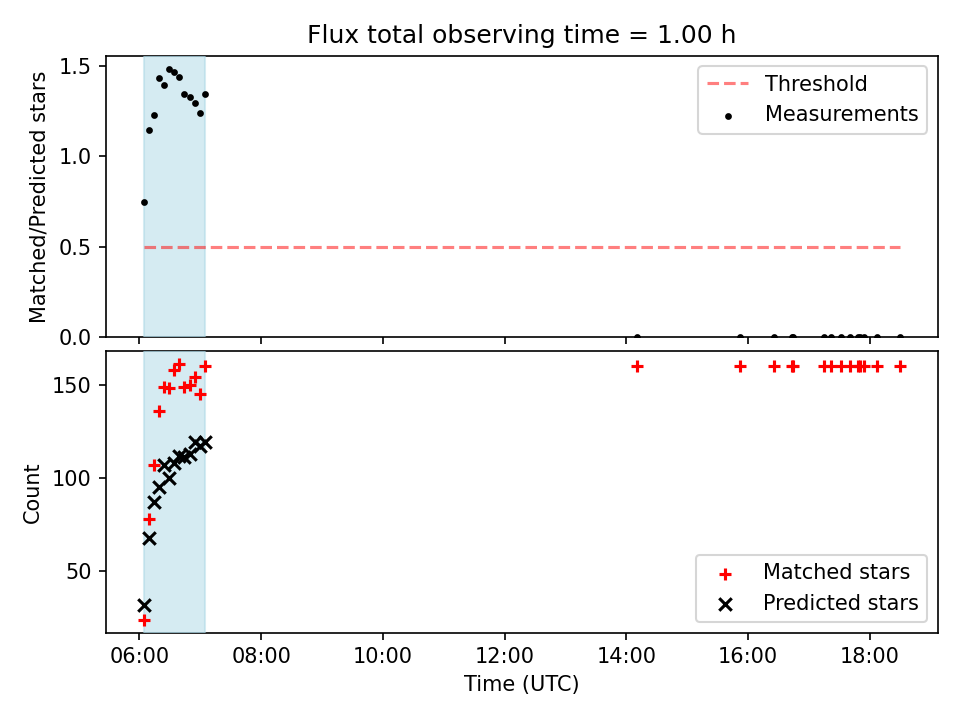 Flux total observing time = 1.00 h

Matched/Predicted stars

1.5
1.0
0.5
0.0

Threshold
Measurements

Count

150
100
50

Matched stars
Predicted stars

06:00
08:00
10:00
12:00
14:00
16:00
18:00

Time (UTC)